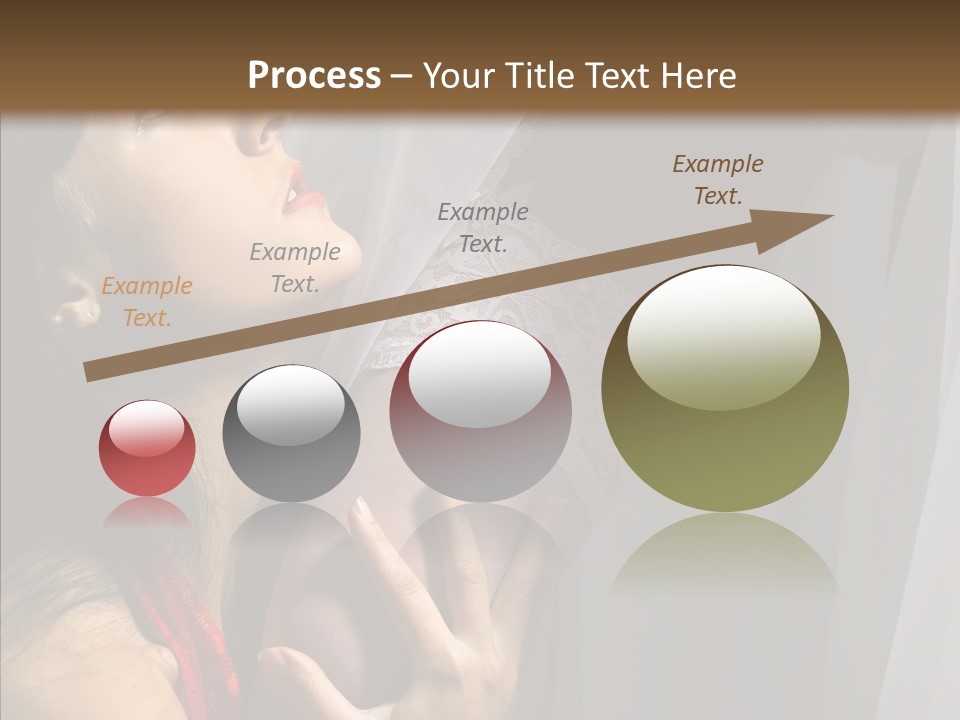 Process – Your Title Text Here

Example Text.

Example Text.

Example Text.

Example Text.